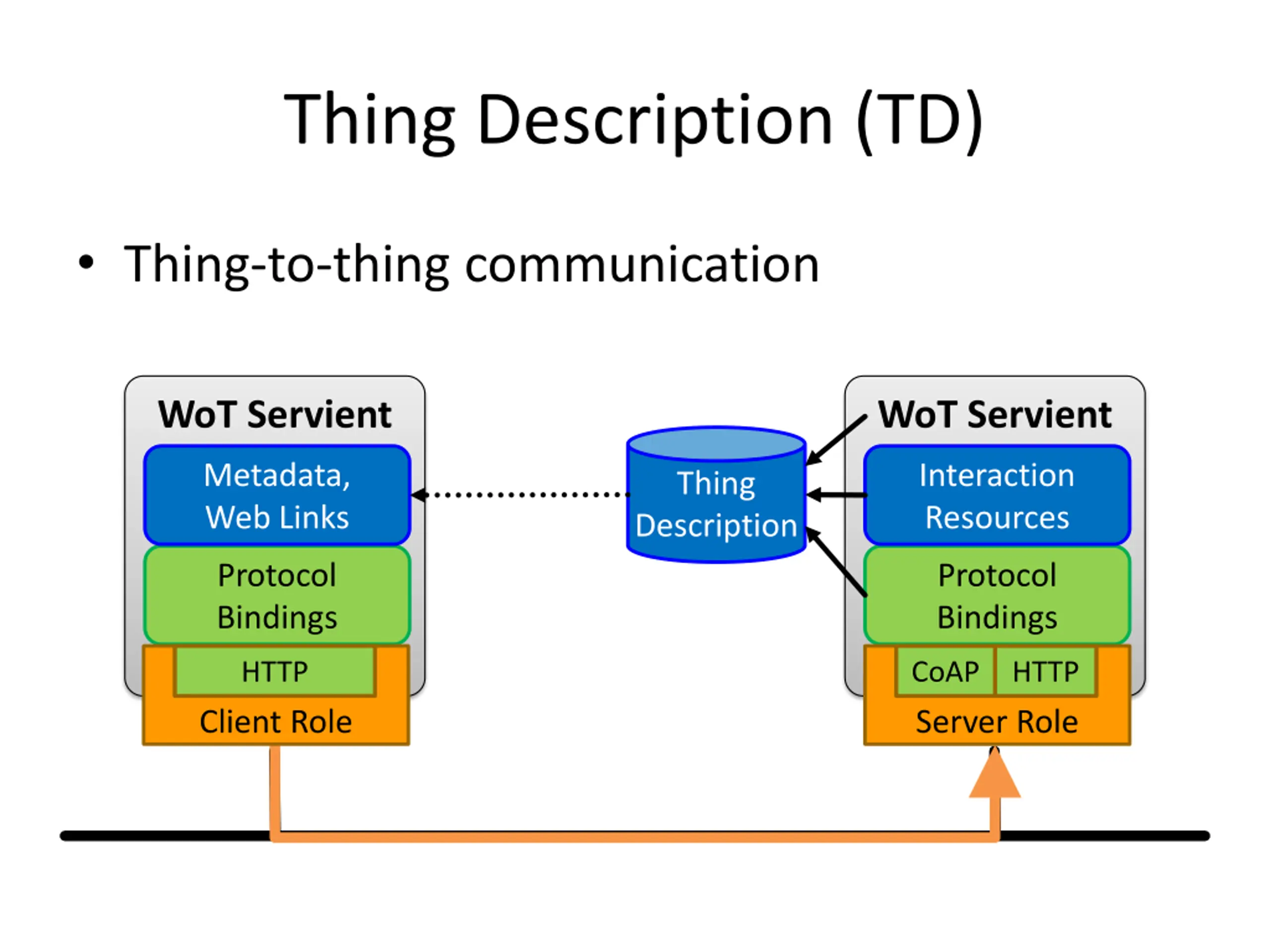 Thing Description (TD)

• Thing-to-thing communication

WoT Servient

Metadata, Web Links

Protocol Bindings

HTTP

Client Role

Thing Description

WoT Servient

Interaction Resources

Protocol Bindings

CoAP

HTTP

Server Role